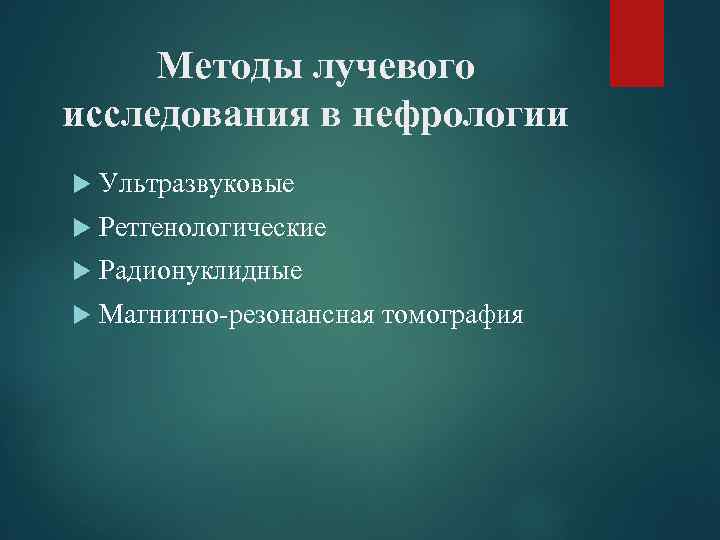 Методы лучевого исследования в нефрологии

Ультразвуковые

Ретгенологические

Радионуклидные

Магнитно-резонансная томография